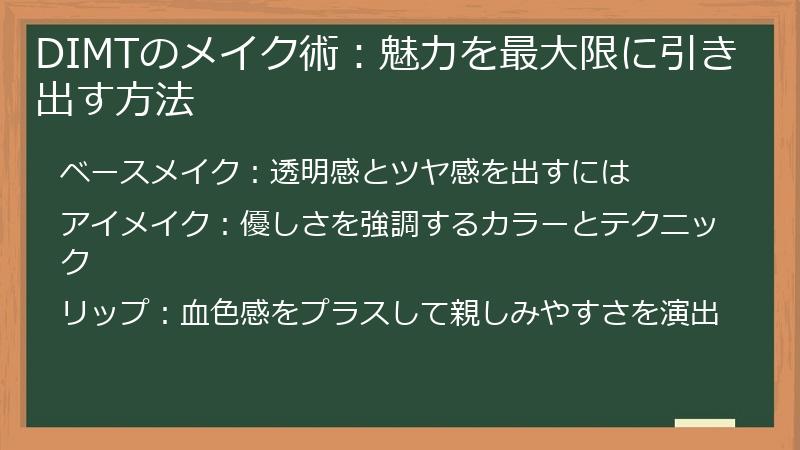 DIMTのメイク術：魅力を最大限に引き出す方法

ベースメイク：透明感とツヤ感を出すには

アイメイク：優しさを強調するカラーとテクニック

リップ：血色感をプラスして親しみやすさを演出